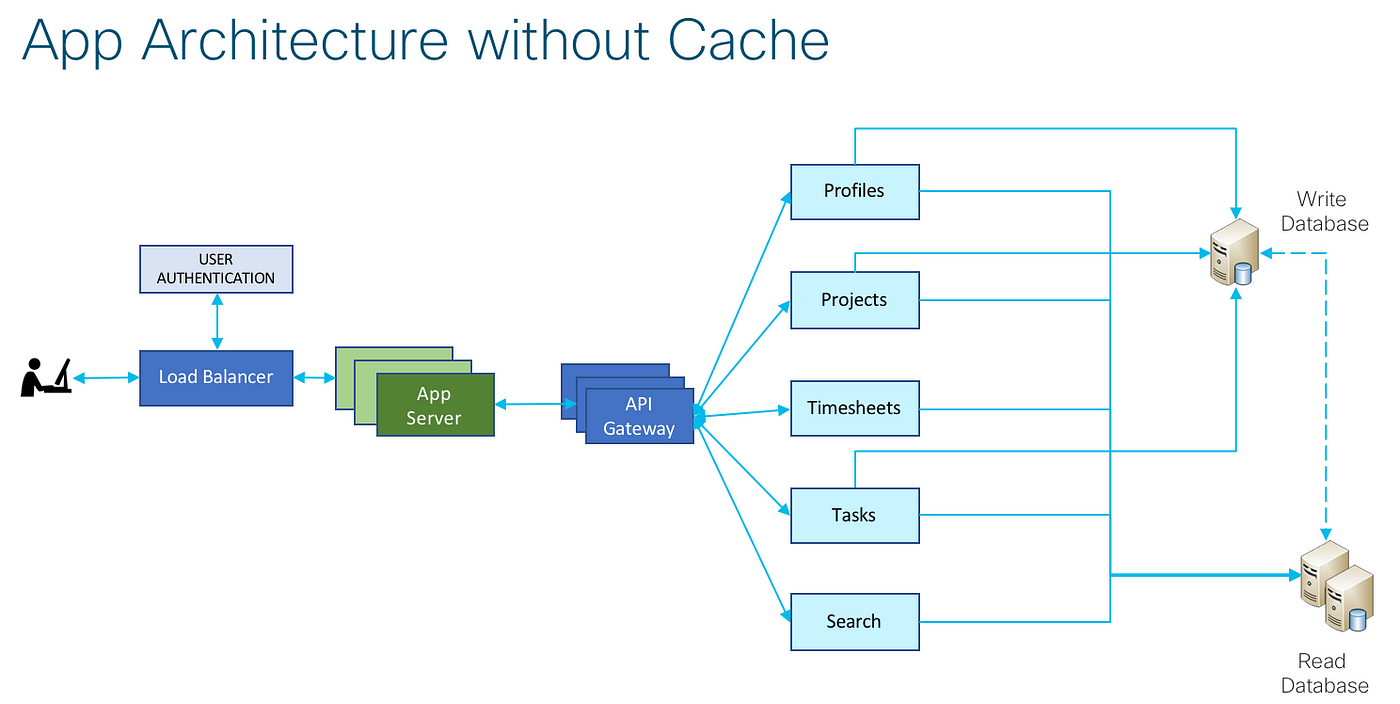 App Architecture without Cache

USER AUTHENTICATION

Load Balancer

App Server

API Gateway

Profiles

Projects

Timesheets

Tasks

Search

Write Database

Read Database